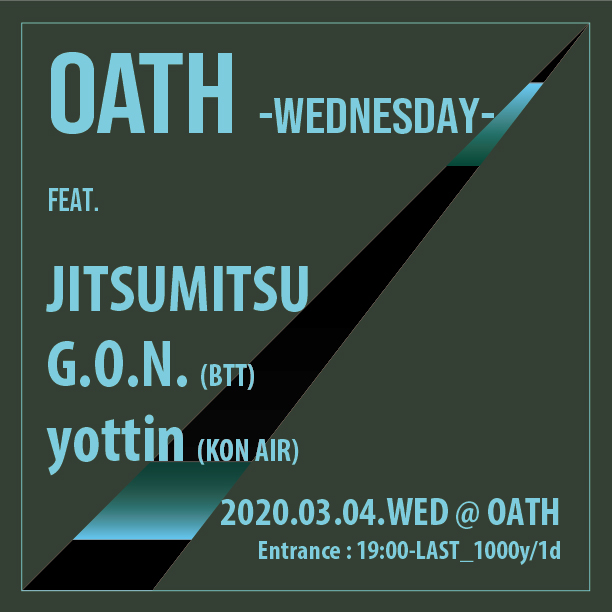 OATH -WEDNESDAY-

FEAT.

JITSUMITSU
G.O.N. (BTT)
yottin (KON AIR)

2020.03.04.WED @ OATH
Entrance : 19:00-LAST_1000y/1d